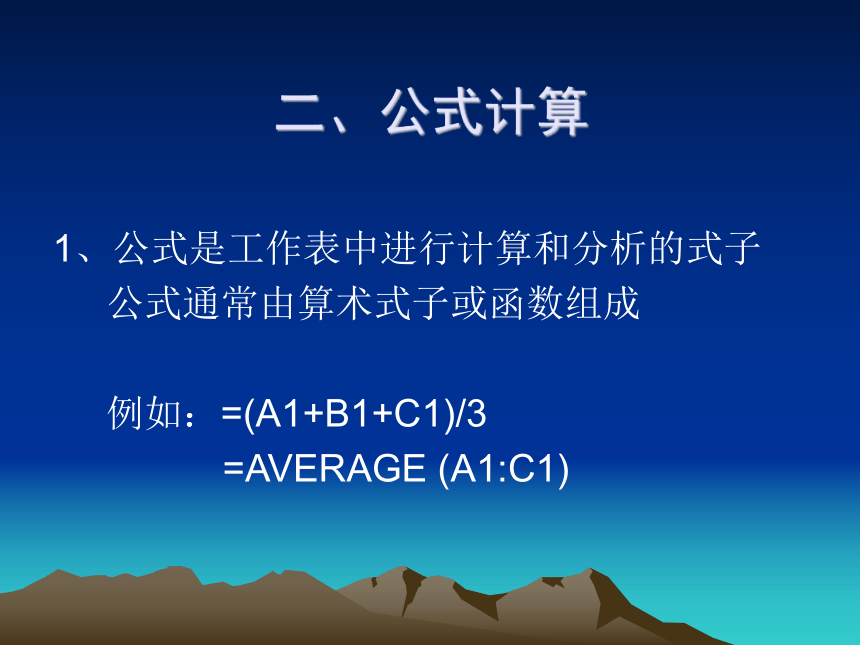 二、公式计算

1、公式是工作表中进行计算和分析的式子
公式通常由算术式子或函数组成

例如：=(A1+B1+C1)/3
=AVERAGE (A1:C1)